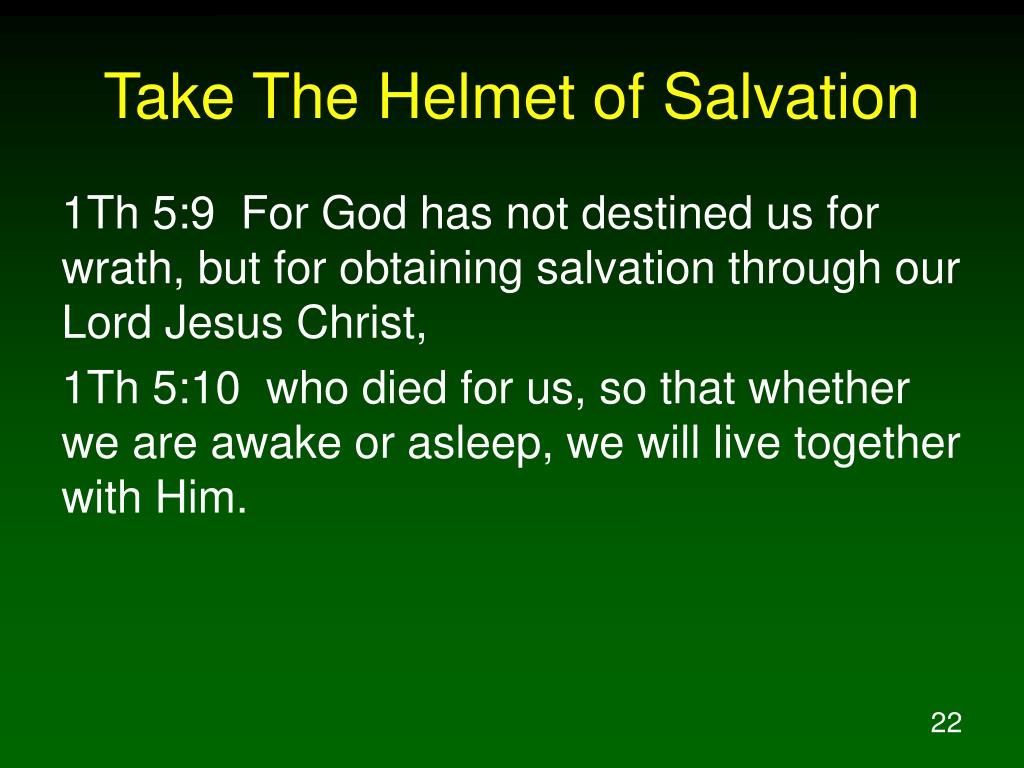 Take The Helmet of Salvation

1Th 5:9 For God has not destined us for wrath, but for obtaining salvation through our Lord Jesus Christ,

1Th 5:10 who died for us, so that whether we are awake or asleep, we will live together with Him.

22